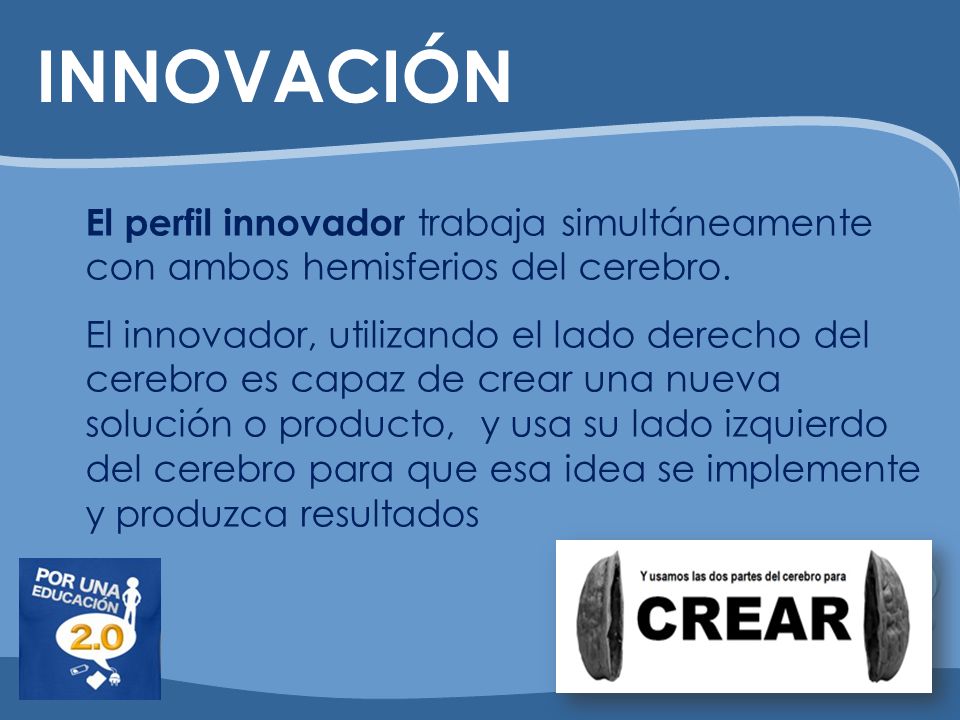 INNOVACIÓN

El perfil innovador trabaja simultáneamente con ambos hemisferios del cerebro.

El innovador, utilizando el lado derecho del cerebro es capaz de crear una nueva solución o producto,  y usa su lado izquierdo del cerebro para que esa idea se implemente y produzca resultados

POR UNA EDUCACIÓN 2.0

Y usamos las dos partes del cerebro para

CREAR